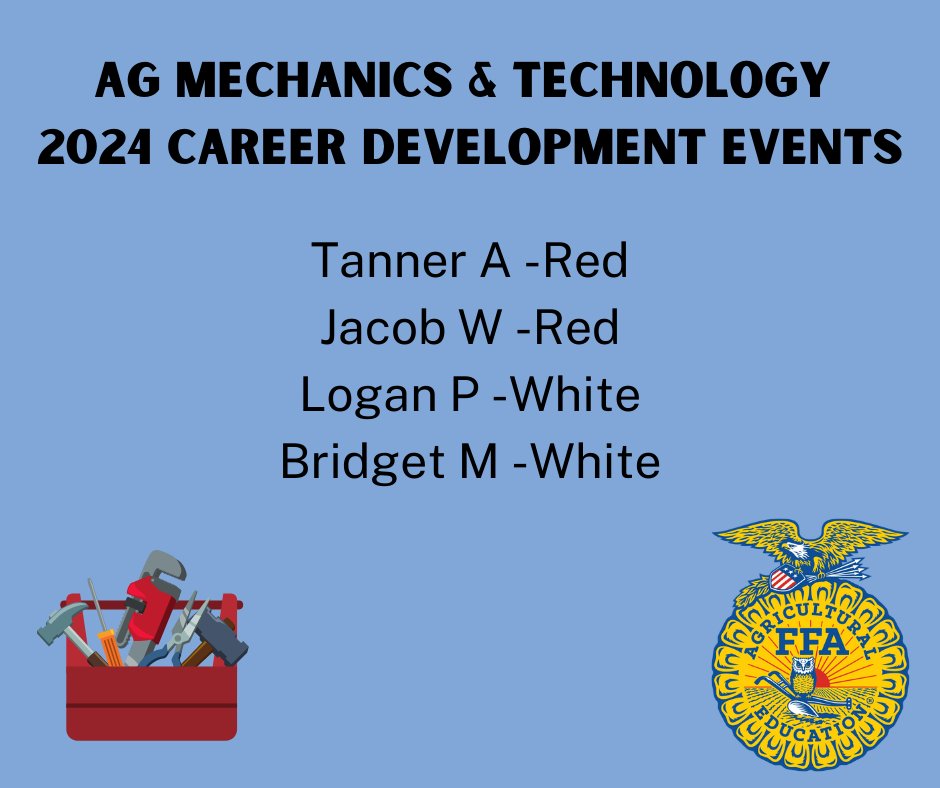 AG MECHANICS & TECHNOLOGY
2024 CAREER DEVELOPMENT EVENTS

Tanner A -Red
Jacob W -Red
Logan P -White
Bridget M -White

AGRICULTURAL
FFA
EDUCATION